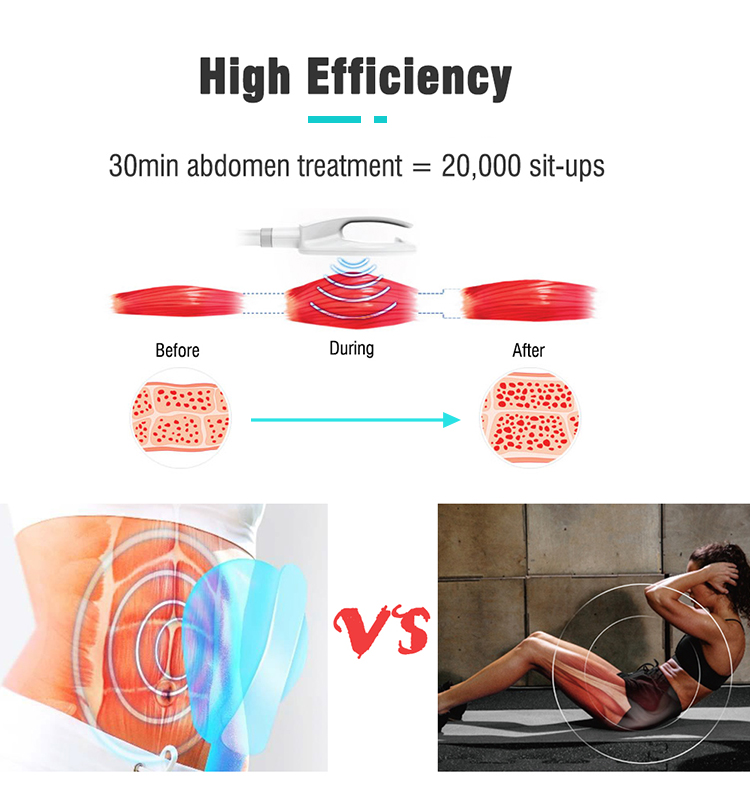 High Efficiency

30min abdomen treatment = 20,000 sit-ups

Before

During

After

VS